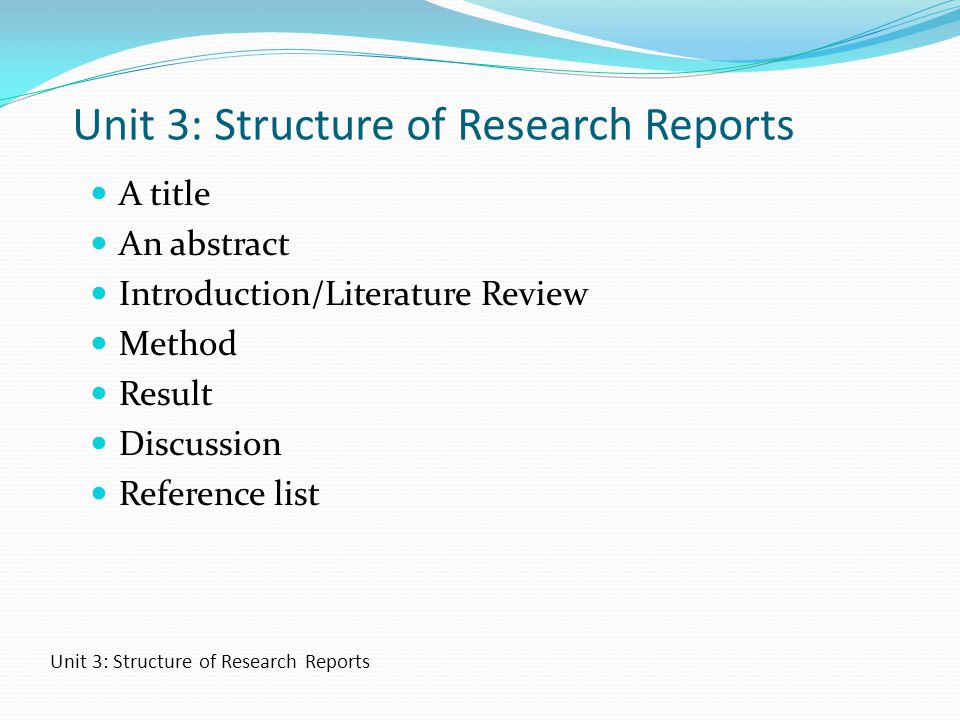 Unit 3: Structure of Research Reports

- A title
- An abstract
- Introduction/Literature Review
- Method
- Result
- Discussion
- Reference list

Unit 3: Structure of Research Reports